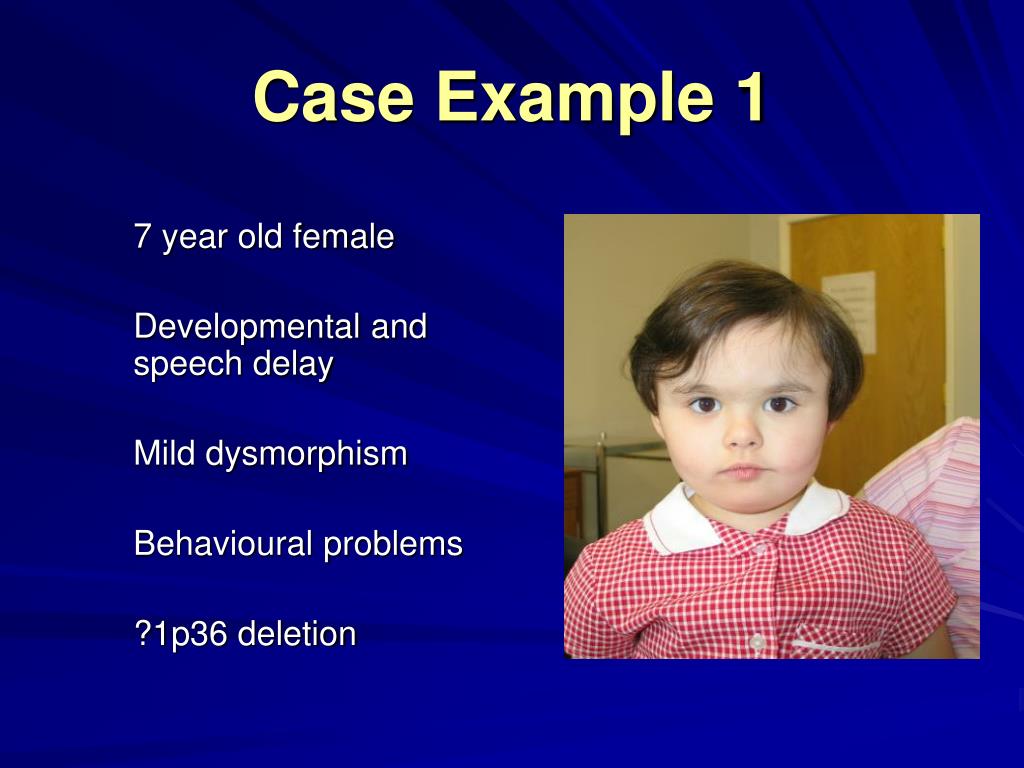 Case Example 1

7 year old female

Developmental and speech delay

Mild dysmorphism

Behavioural problems

?1p36 deletion